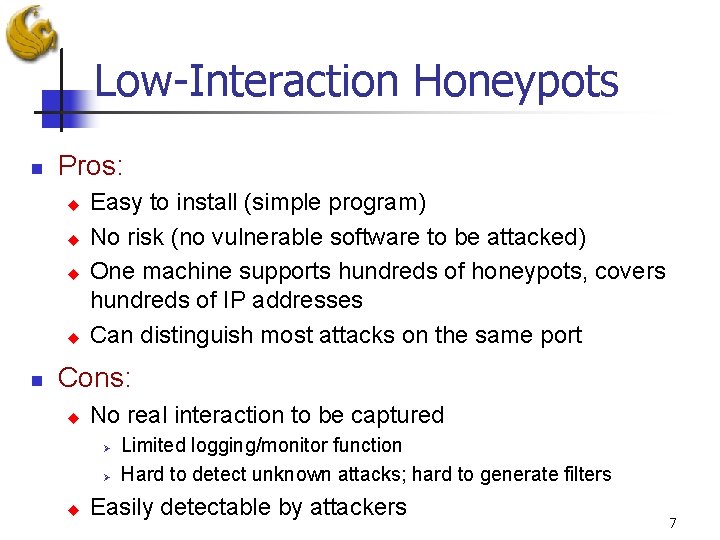 Low-Interaction Honeypots

Pros:

Easy to install (simple program)

No risk (no vulnerable software to be attacked)

One machine supports hundreds of honeypots, covers hundreds of IP addresses

Can distinguish most attacks on the same port

Cons:

No real interaction to be captured

Limited logging/monitor function

Hard to detect unknown attacks; hard to generate filters

Easily detectable by attackers

7